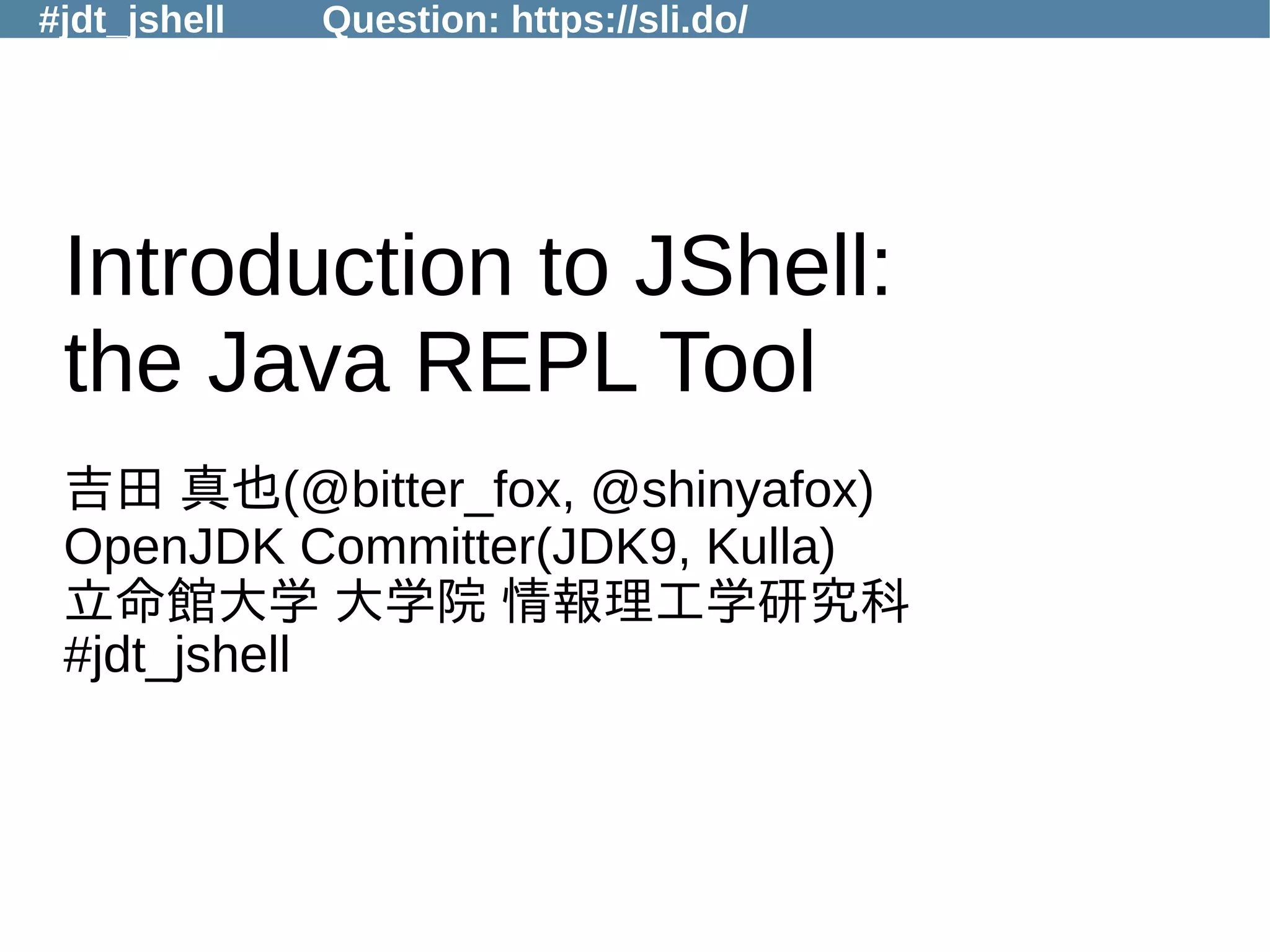 #jdt_jshell Question: https://sli.do/

Introduction to JShell: the Java REPL Tool

吉田 真也(@bitter_fox, @shinyafox)
OpenJDK Committer(JDK9, Kulla)
立命館大学 大学院 情報理工学研究科
#jdt_jshell